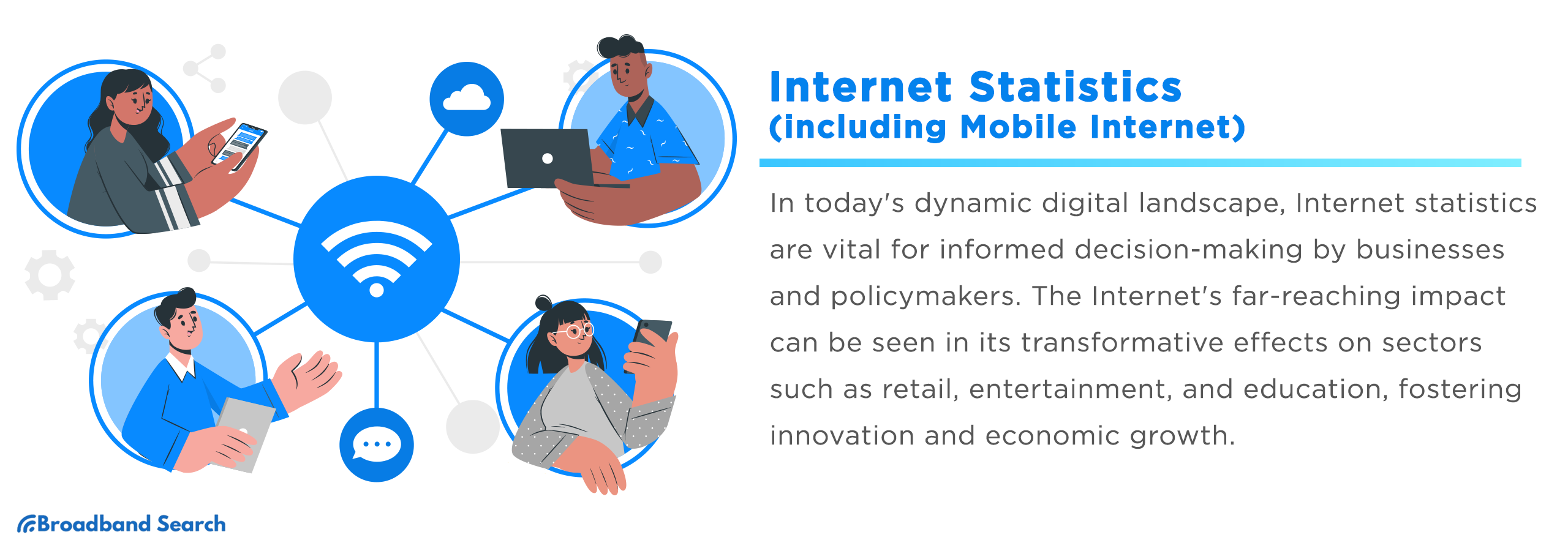 Internet Statistics
(including Mobile Internet)

In today's dynamic digital landscape, Internet statistics are vital for informed decision-making by businesses and policymakers. The Internet's far-reaching impact can be seen in its transformative effects on sectors such as retail, entertainment, and education, fostering innovation and economic growth.

Broadband Search